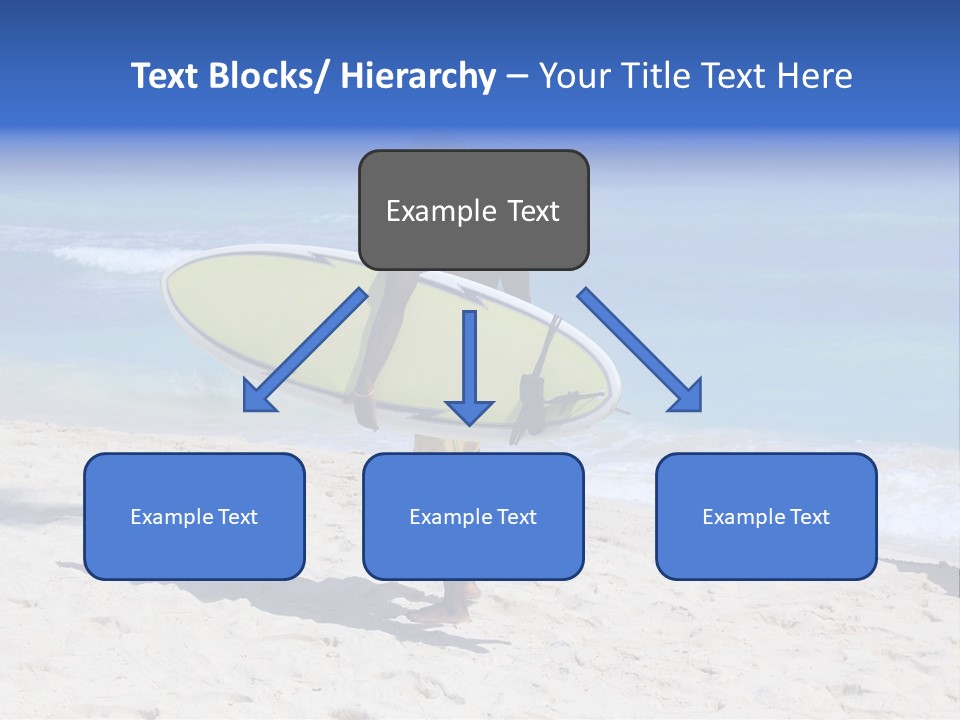 Text Blocks/ Hierarchy – Your Title Text Here

Example Text

Example Text

Example Text

Example Text